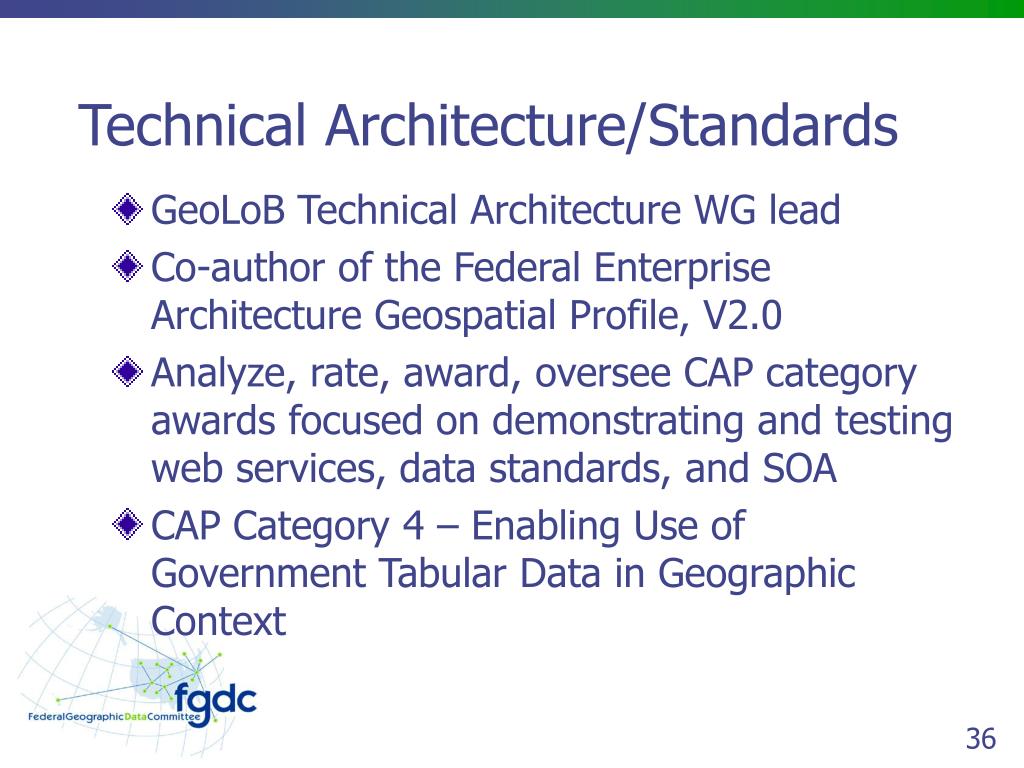 Technical Architecture/Standards

GeoLoB Technical Architecture WG lead

Co-author of the Federal Enterprise Architecture Geospatial Profile, V2.0

Analyze, rate, award, oversee CAP category awards focused on demonstrating and testing web services, data standards, and SOA

CAP Category 4 – Enabling Use of Government Tabular Data in Geographic Context

fgdc
FederalGeographicDataCommittee

36